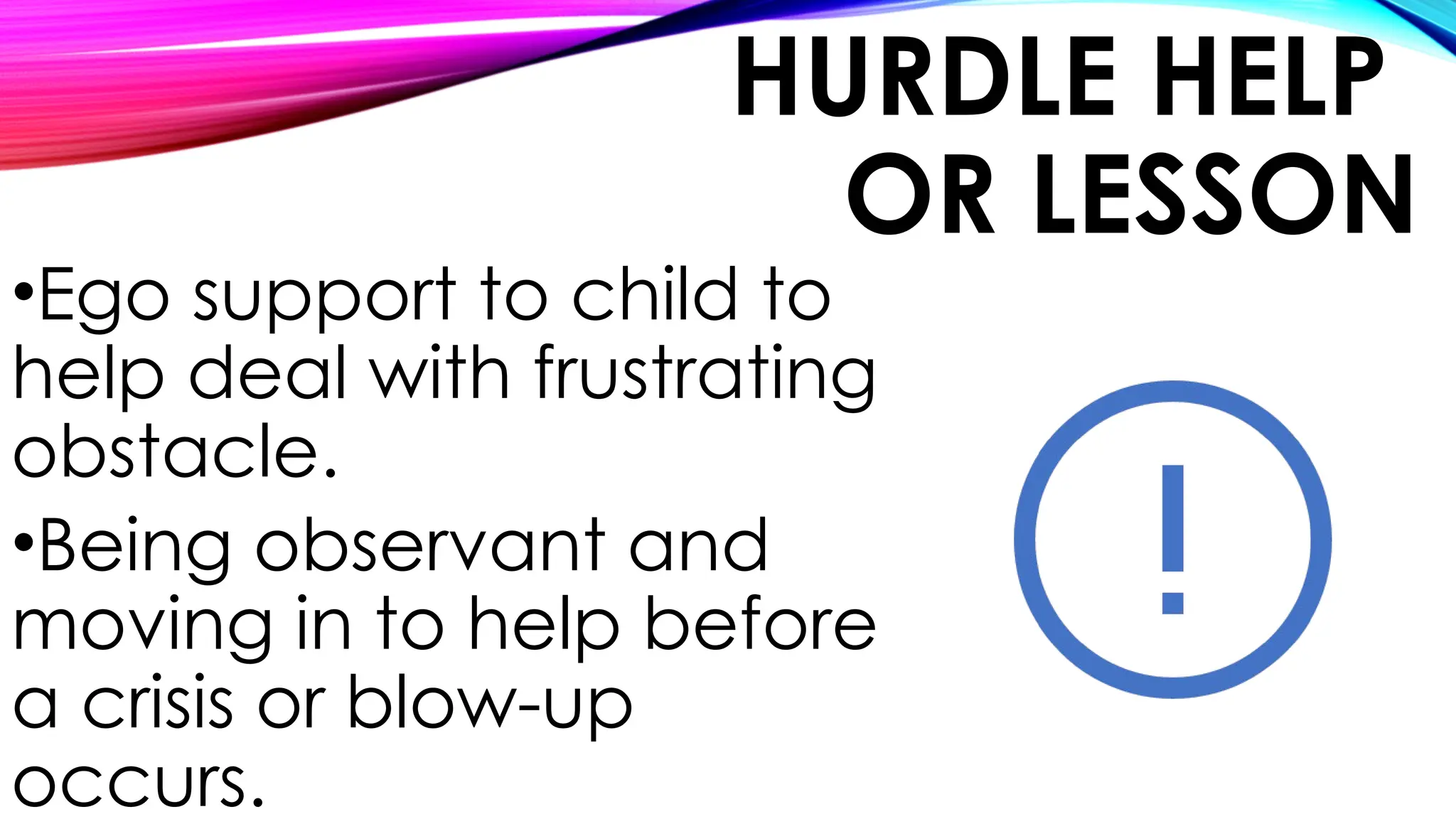 HURDLE HELP OR LESSON

•Ego support to child to help deal with frustrating obstacle.

•Being observant and moving in to help before a crisis or blow-up occurs.

!